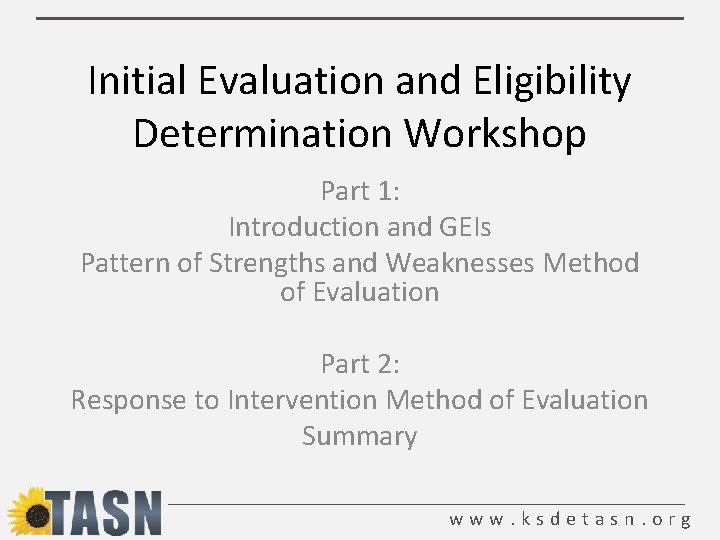 Initial Evaluation and Eligibility Determination Workshop

Part 1:
Introduction and GEIs
Pattern of Strengths and Weaknesses Method of Evaluation

Part 2:
Response to Intervention Method of Evaluation
Summary

TASN

www.ksdetasn.org